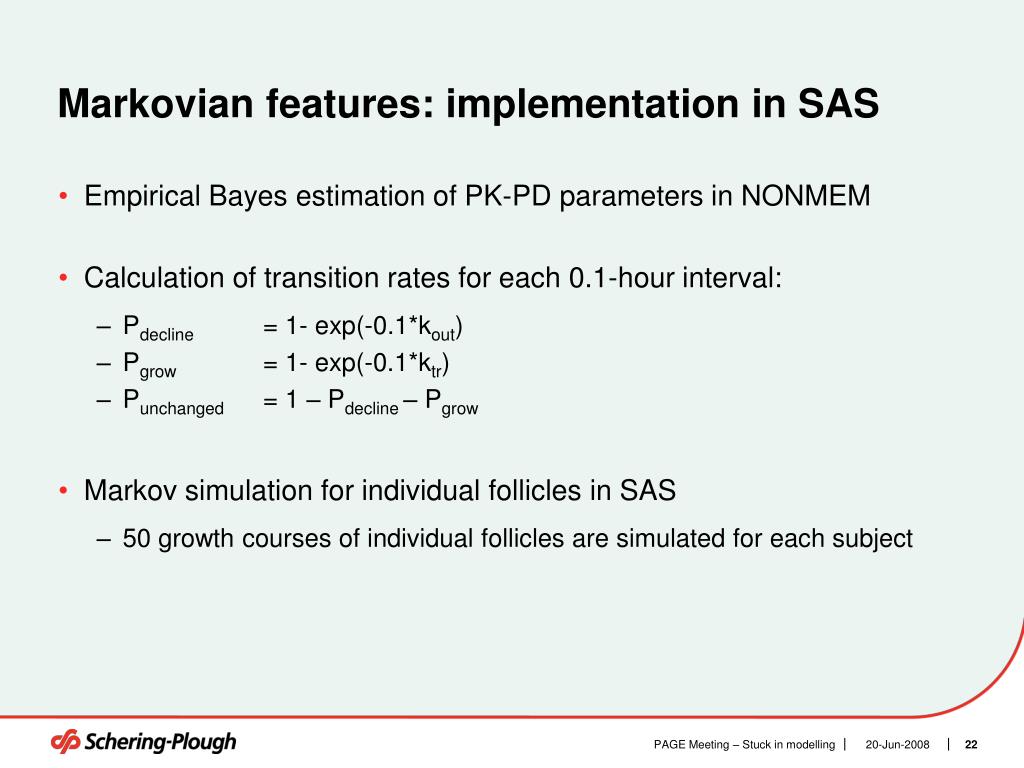 Markovian features: implementation in SAS

• Empirical Bayes estimation of PK-PD parameters in NONMEM

• Calculation of transition rates for each 0.1-hour interval:

– $P_{decline}$ = 1- exp(-0.1*$k_{out}$)
– $P_{grow}$ = 1- exp(-0.1*$k_{tr}$)
– $P_{unchanged}$ = 1 – $P_{decline}$ – $P_{grow}$

• Markov simulation for individual follicles in SAS

– 50 growth courses of individual follicles are simulated for each subject

Schering-Plough

PAGE Meeting – Stuck in modelling | 20-Jun-2008 | 22